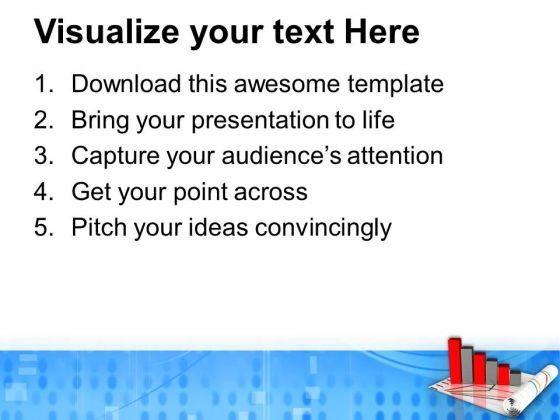 Visualize your text Here

1. Download this awesome template
2. Bring your presentation to life
3. Capture your audience's attention
4. Get your point across
5. Pitch your ideas convincingly